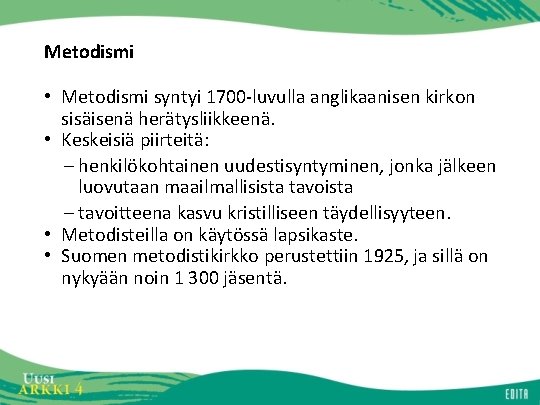 Metodismi

• Metodismi syntyi 1700-luvulla anglikaanisen kirkon sisäisenä herätysliikkeenä.
• Keskeisiä piirteitä:
– henkilökohtainen uudestisyntyminen, jonka jälkeen luovutaan maailmallisista tavoista
– tavoitteena kasvu kristilliseen täydellisyyteen.
• Metodisteilla on käytössä lapsikaste.
• Suomen metodistikirkko perustettiin 1925, ja sillä on nykyään noin 1 300 jäsentä.

UUSI ARKKI 4

EDITA